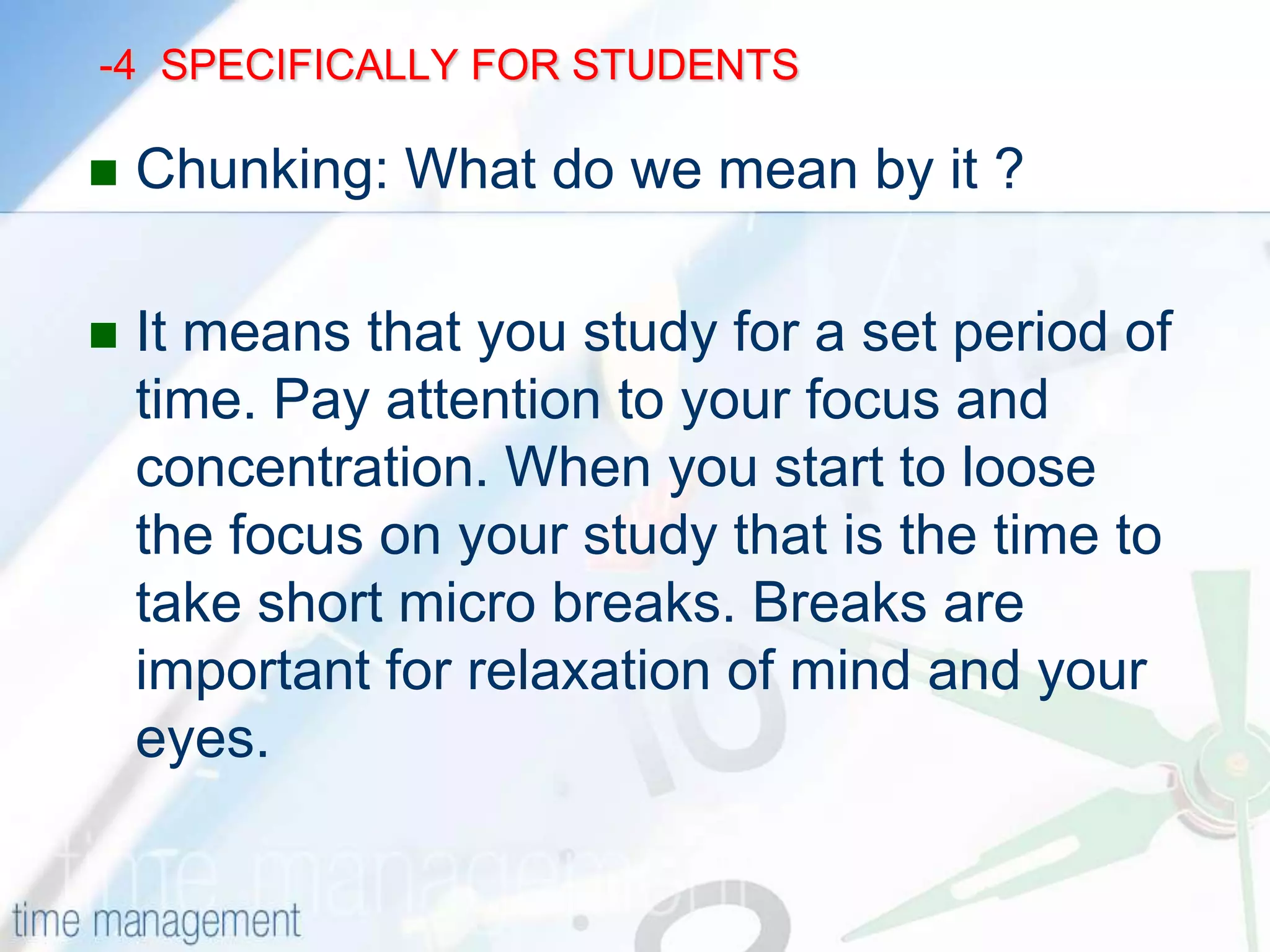 -4 SPECIFICALLY FOR STUDENTS

Chunking: What do we mean by it ?

It means that you study for a set period of time. Pay attention to your focus and concentration. When you start to loose the focus on your study that is the time to take short micro breaks. Breaks are important for relaxation of mind and your eyes.

time management